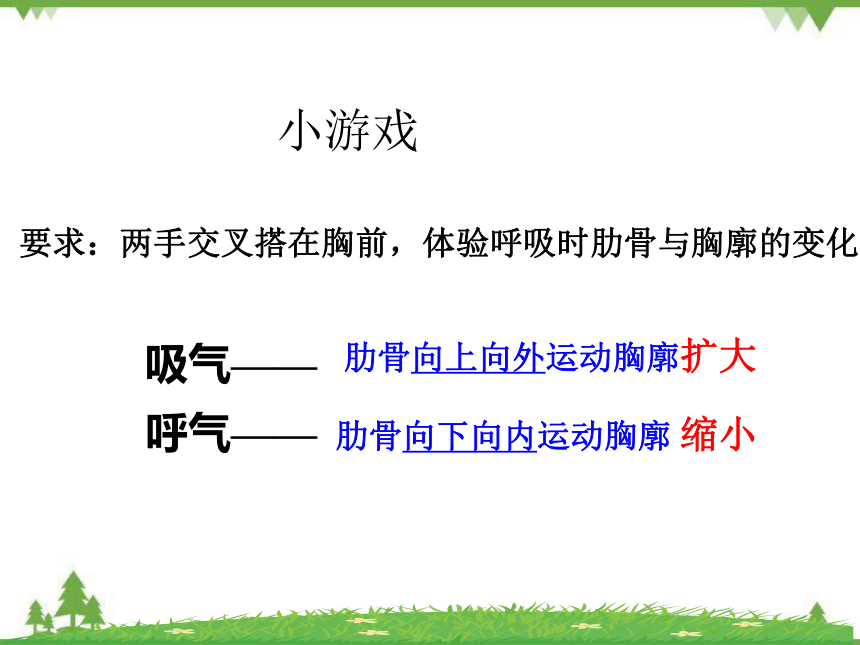 小游戏

要求：两手交叉搭在胸前，体验呼吸时肋骨与胸廓的变化

吸气—— 肋骨向上向外运动胸廓扩大

呼气—— 肋骨向下向内运动胸廓 缩小